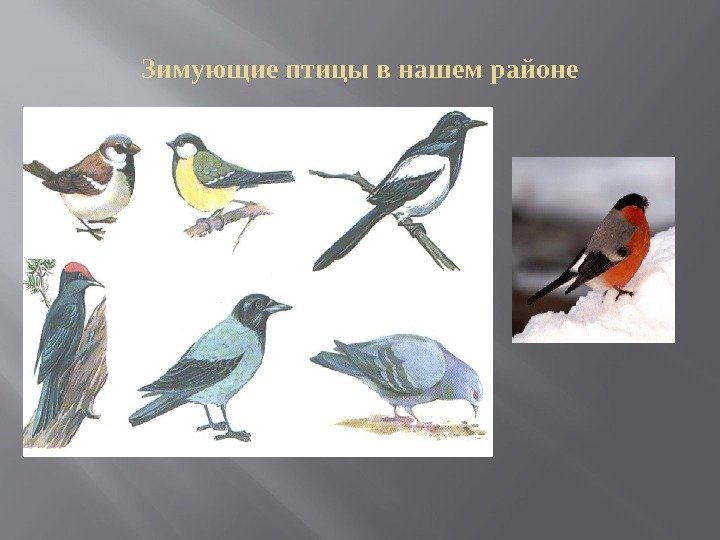 Зимующие птицы в нашем районе